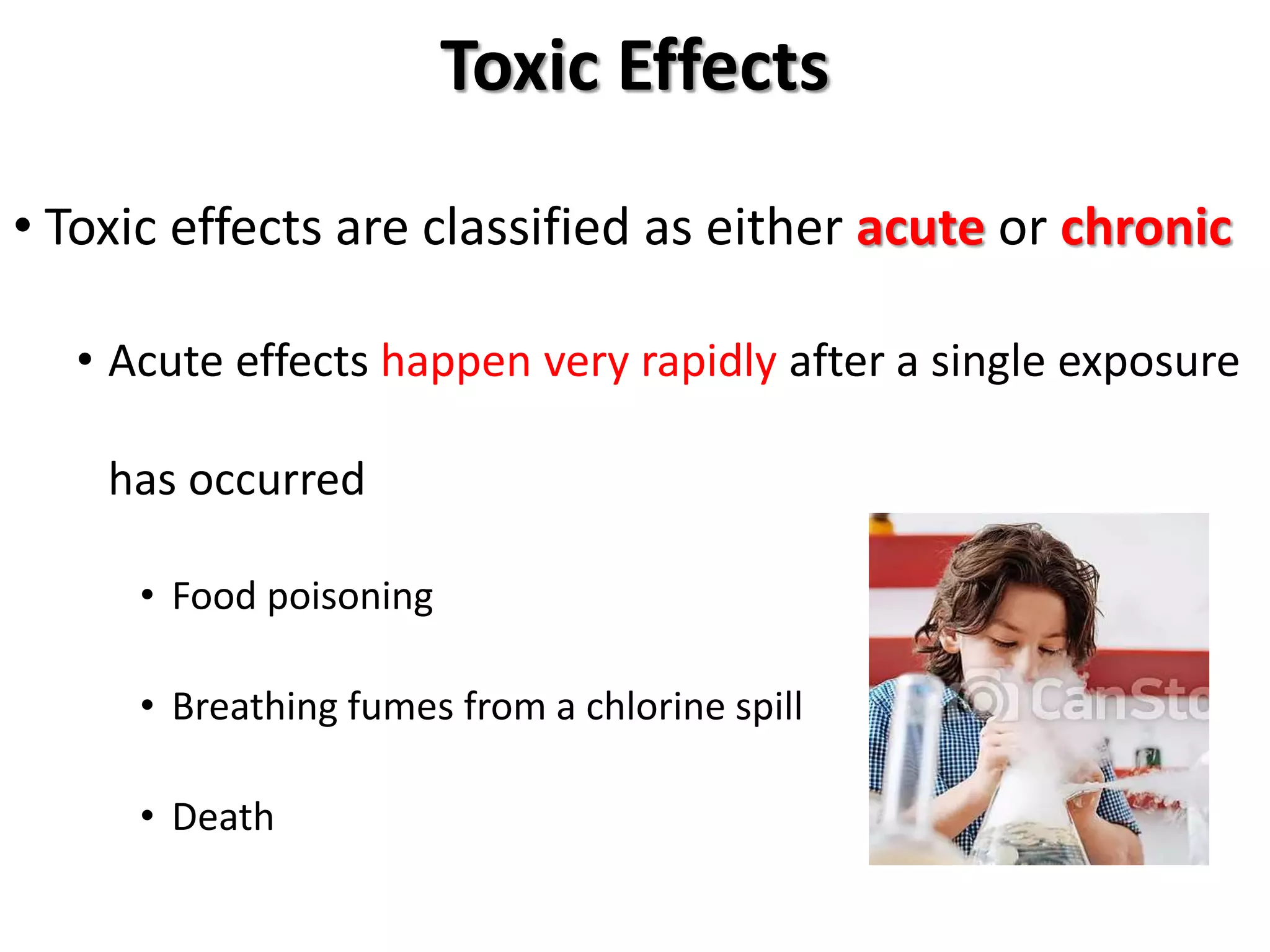 Toxic Effects

• Toxic effects are classified as either acute or chronic

• Acute effects happen very rapidly after a single exposure has occurred

• Food poisoning

• Breathing fumes from a chlorine spill

• Death

CanSto